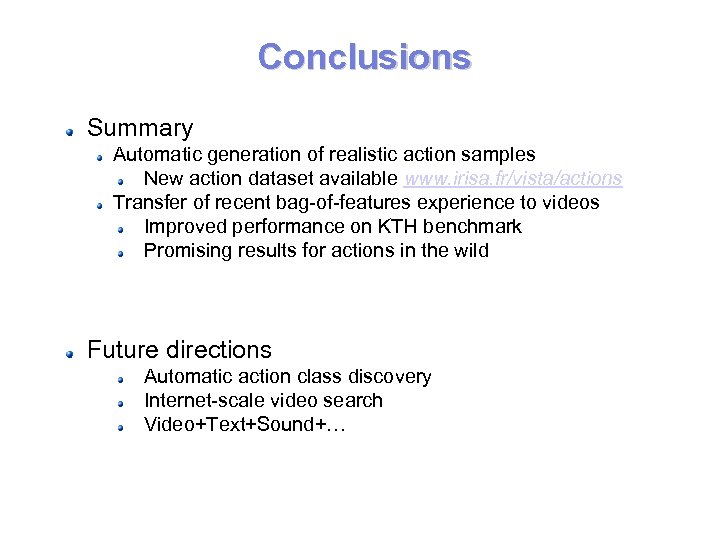 Conclusions

Summary

Automatic generation of realistic action samples

New action dataset available www.irisa.fr/vista/actions

Transfer of recent bag-of-features experience to videos

Improved performance on KTH benchmark

Promising results for actions in the wild

Future directions

Automatic action class discovery

Internet-scale video search

Video+Text+Sound+…